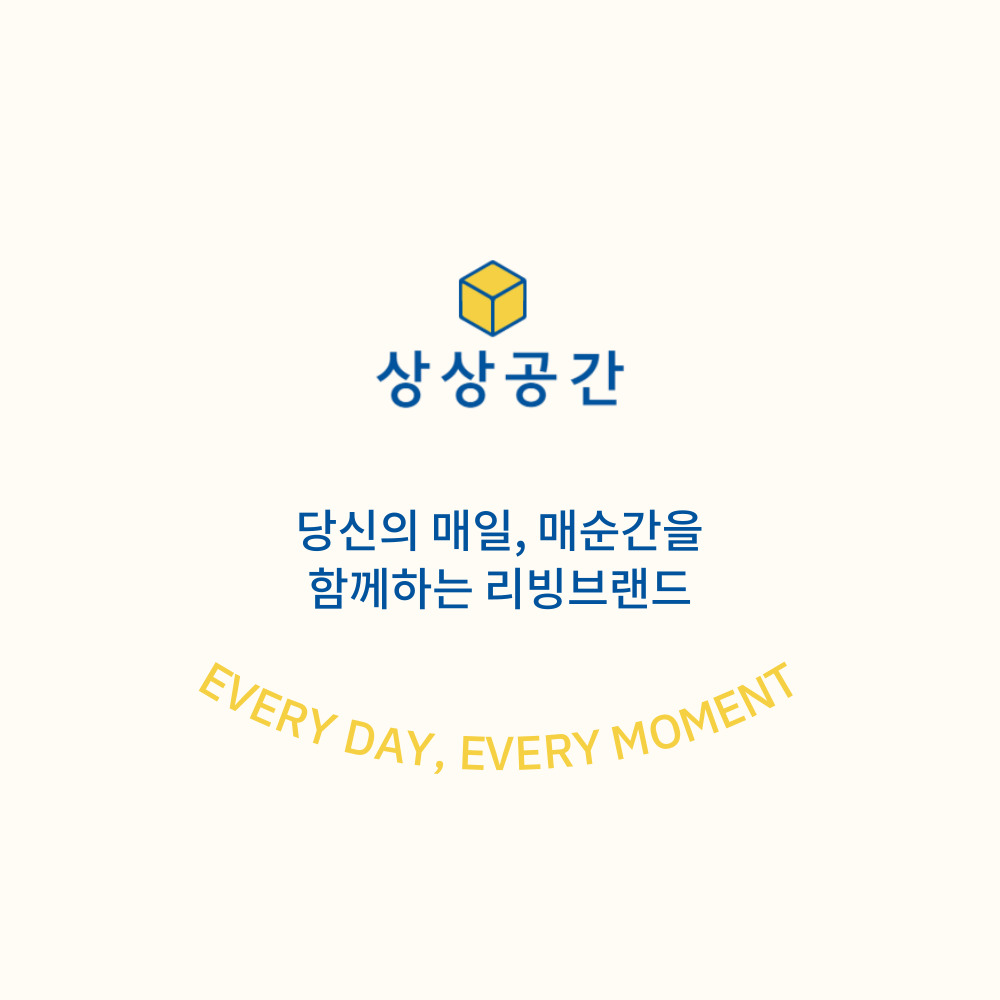 상상공간

당신의 매일, 매순간을
함께하는 리빙브랜드

EVERY DAY, EVERY MOMENT